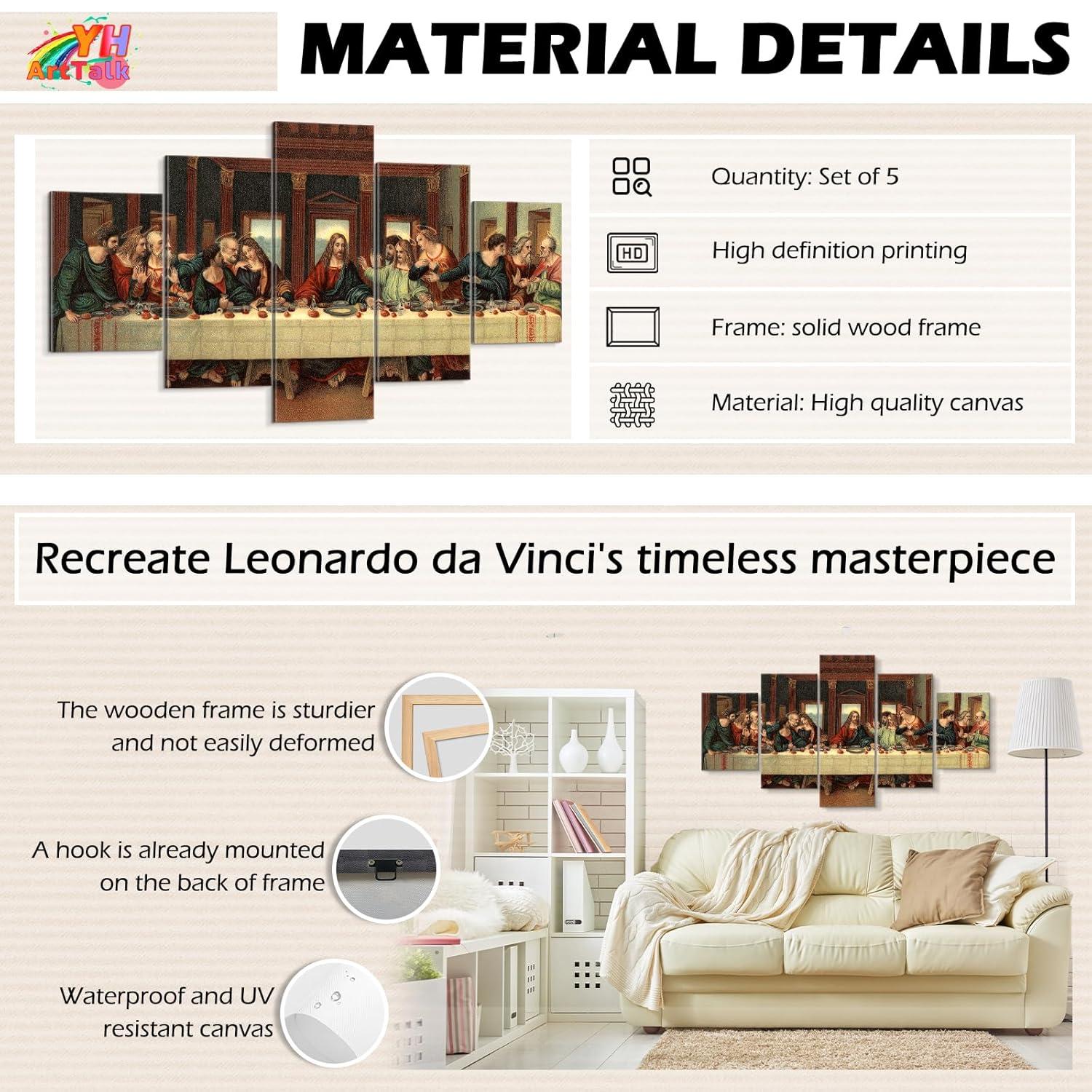 YH ArtTalk

MATERIAL DETAILS

Quantity: Set of 5

HD

High definition printing

Frame: solid wood frame

Material: High quality canvas

Recreate Leonardo da Vinci's timeless masterpiece

The wooden frame is sturdier and not easily deformed

A hook is already mounted on the back of frame

Waterproof and UV resistant canvas